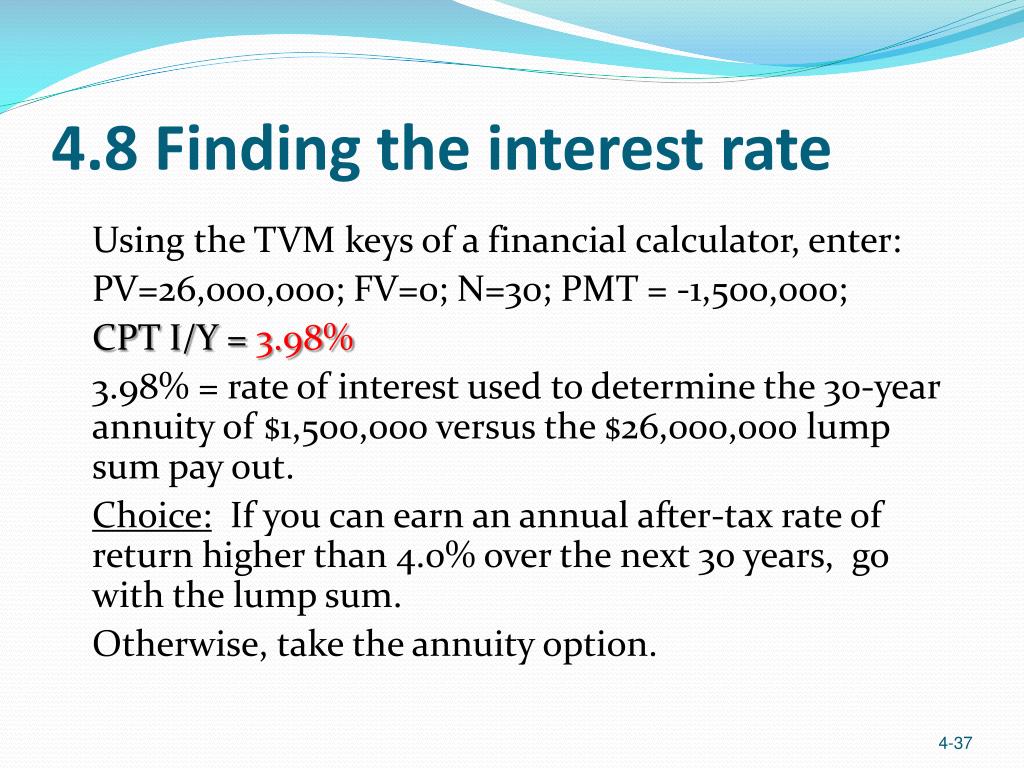 4.8 Finding the interest rate

Using the TVM keys of a financial calculator, enter:

PV=26,000,000; FV=0; N=30; PMT = -1,500,000;

CPT I/Y = 3.98%

3.98% = rate of interest used to determine the 30-year annuity of $1,500,000 versus the $26,000,000 lump sum pay out.

Choice: If you can earn an annual after-tax rate of return higher than 4.0% over the next 30 years, go with the lump sum.

Otherwise, take the annuity option.

4-37